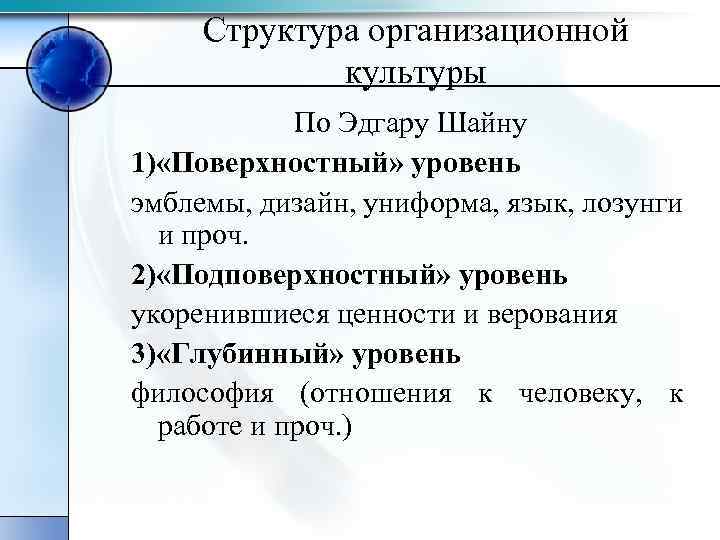 Структура организационной культуры

По Эдгару Шайну

1)«Поверхностный» уровень

эмблемы, дизайн, униформа, язык, лозунги и проч.

2)«Подповерхностный» уровень

укоренившиеся ценности и верования

3)«Глубинный» уровень

философия (отношения к человеку, к работе и проч.)